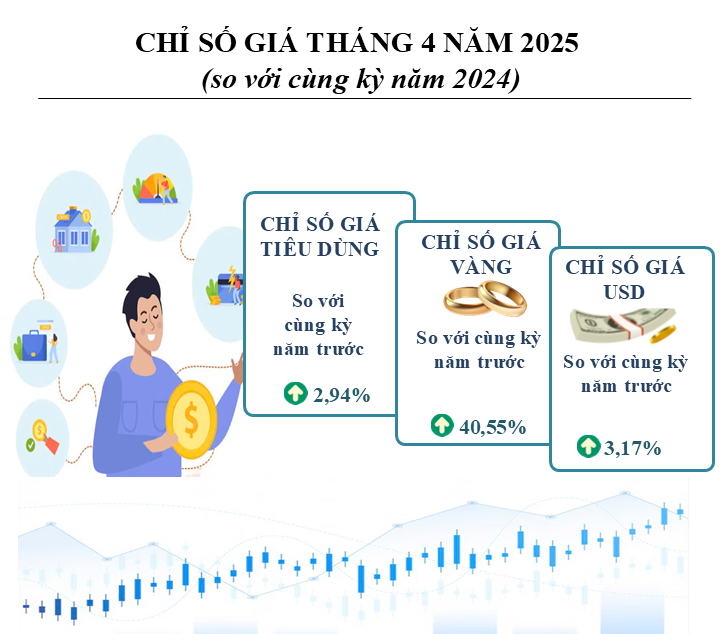 CHỈ SỐ GIÁ THÁNG 4 NĂM 2025
(so với cùng kỳ năm 2024)

CHỈ SỐ GIÁ TIÊU DÙNG

So với cùng kỳ năm trước

2,94%

CHỈ SỐ GIÁ VÀNG

So với cùng kỳ năm trước

40,55%

CHỈ SỐ GIÁ USD

So với cùng kỳ năm trước

3,17%